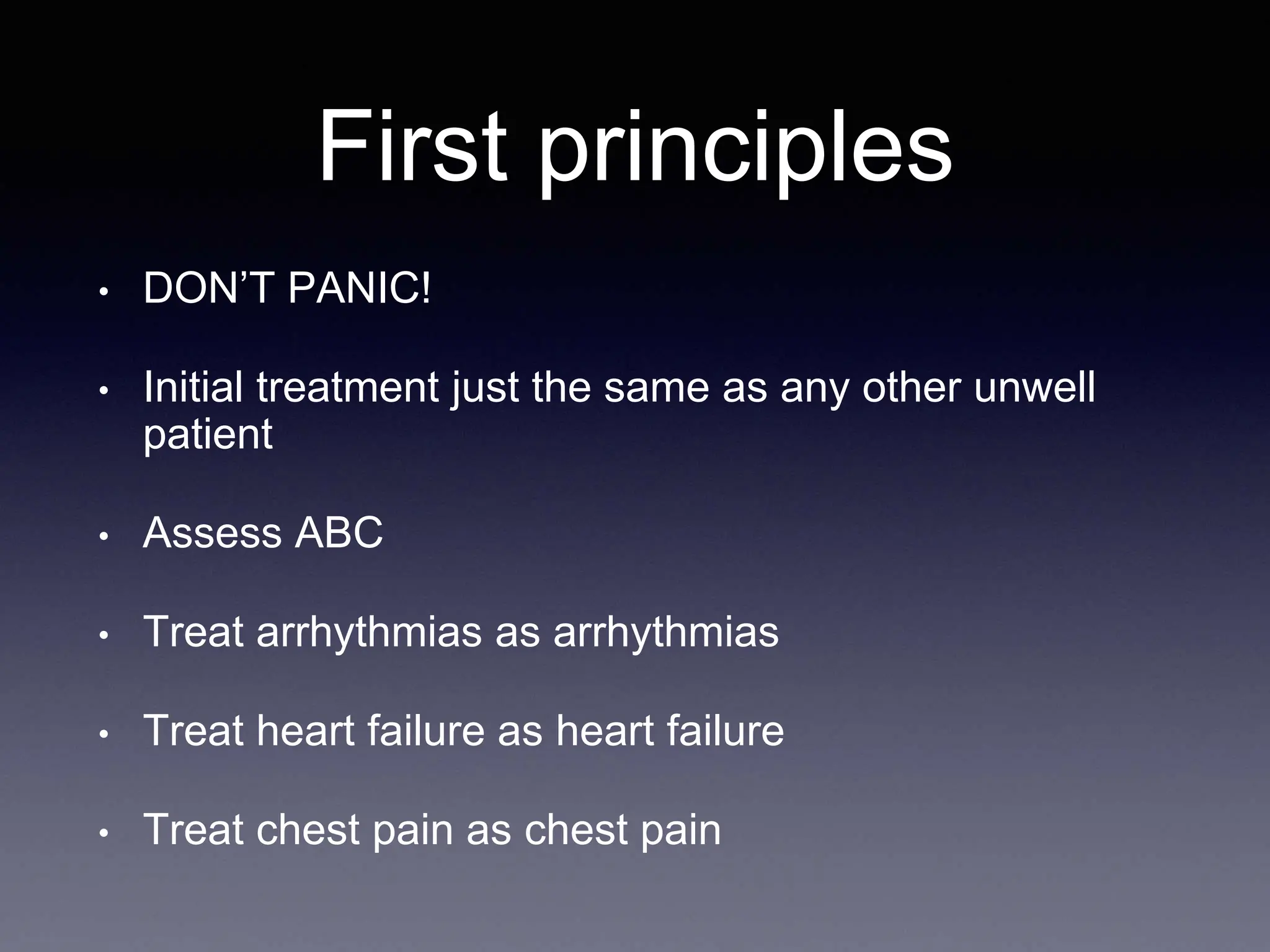 First principles

• DON’T PANIC!

• Initial treatment just the same as any other unwell patient

• Assess ABC

• Treat arrhythmias as arrhythmias

• Treat heart failure as heart failure

• Treat chest pain as chest pain